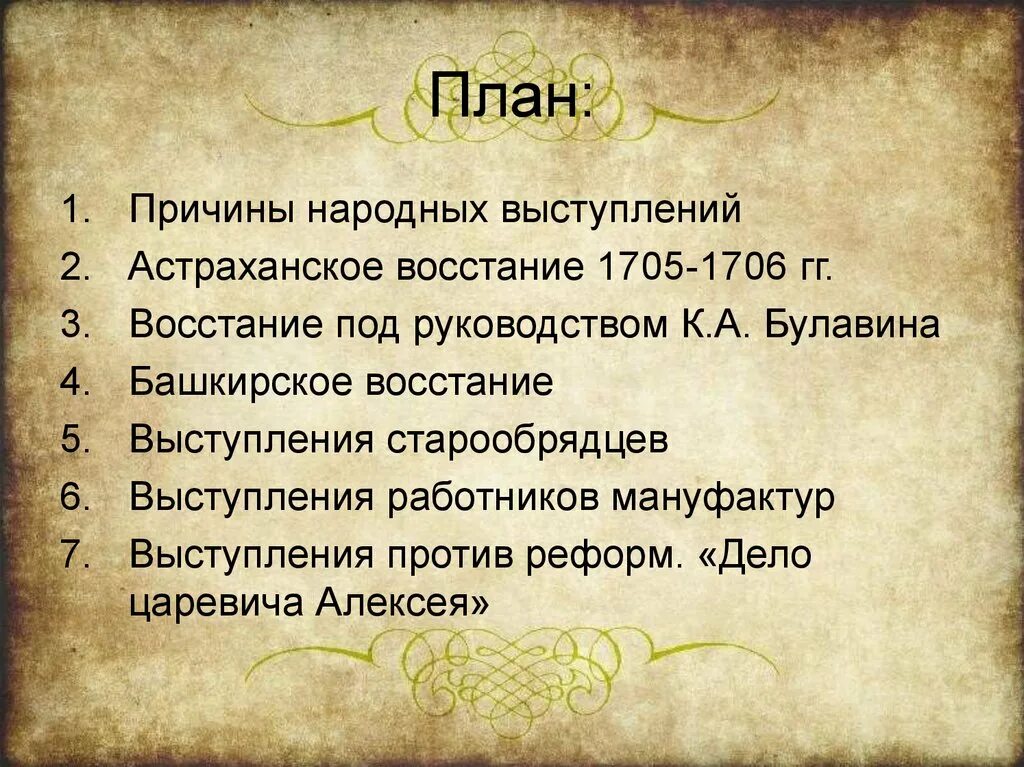 План:

1. Причины народных выступлений
2. Астраханское восстание 1705-1706 гг.
3. Восстание под руководством К.А. Булавина
4. Башкирское восстание
5. Выступления старообрядцев
6. Выступления работников мануфактур
7. Выступления против реформ. «Дело царевича Алексея»